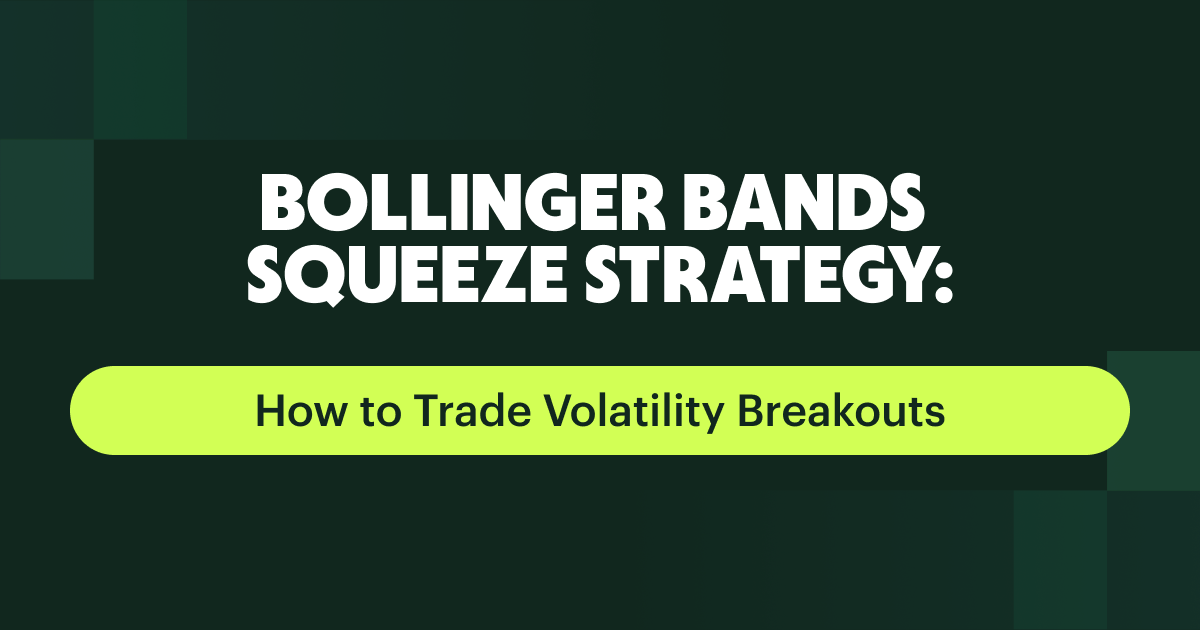 BOLLINGER BANDS SQUEEZE STRATEGY:

How to Trade Volatility Breakouts